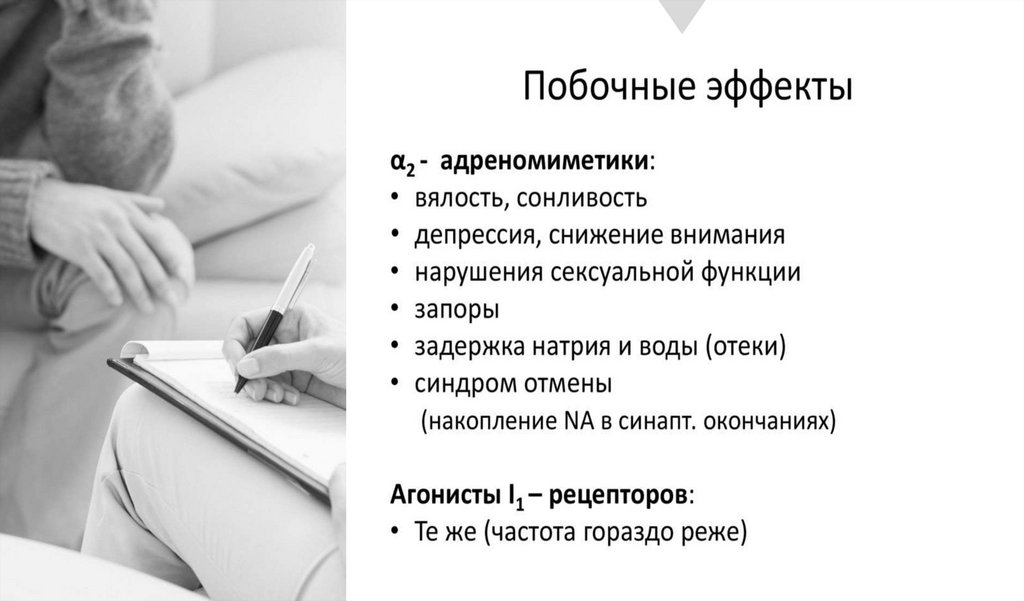 Побочные эффекты

$\alpha_2$ - адреномиметики:
• вялость, сонливость
• депрессия, снижение внимания
• нарушения сексуальной функции
• запоры
• задержка натрия и воды (отеки)
• синдром отмены
(накопление NA в синапт. окончаниях)

Агонисты $I_1$ – рецепторов:
• Те же (частота гораздо реже)